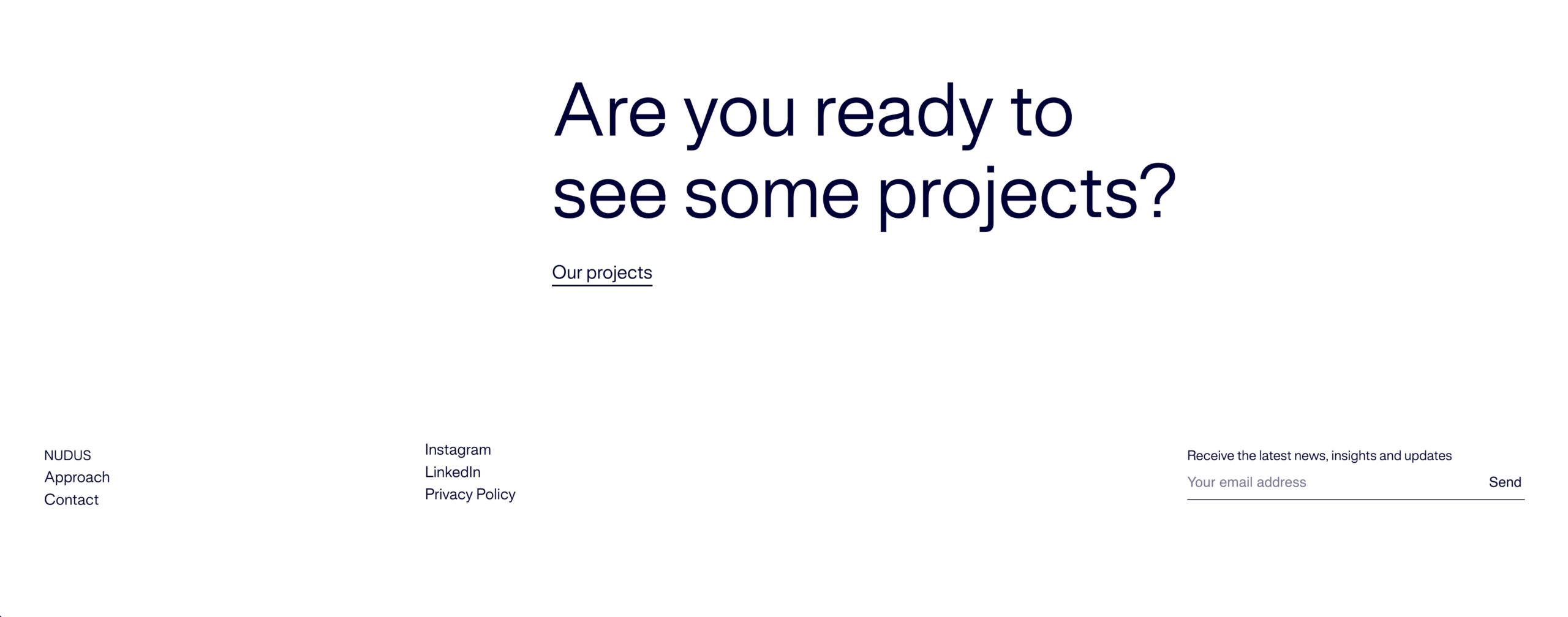 Are you ready to see some projects?

Our projects

NUDUS
Approach
Contact

Instagram
LinkedIn
Privacy Policy

Receive the latest news, insights and updates
Your email address
Send